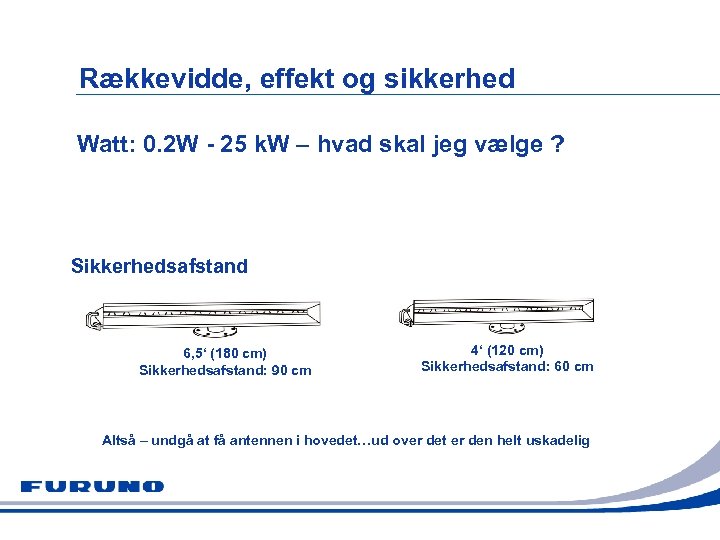 Rækkevidde, effekt og sikkerhed

Watt: 0.2W - 25 kW – hvad skal jeg vælge ?

Sikkerhedsafstand

6,5‘ (180 cm)
Sikkerhedsafstand: 90 cm

4‘ (120 cm)
Sikkerhedsafstand: 60 cm

Altså – undgå at få antennen i hovedet…ud over det er den helt uskadelig

FURUNO